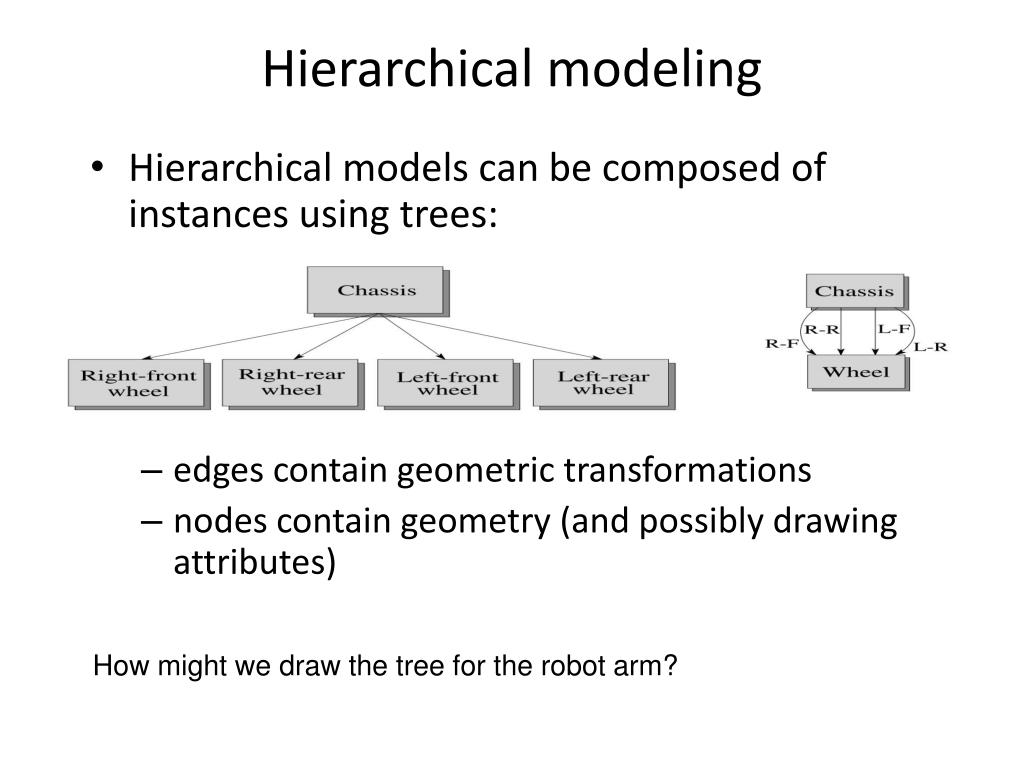 Hierarchical modeling

• Hierarchical models can be composed of instances using trees:

Chassis

Right-front wheel

Right-rear wheel

Left-front wheel

Left-rear wheel

Chassis

R-F

R-R

L-F

L-R

Wheel

– edges contain geometric transformations

– nodes contain geometry (and possibly drawing attributes)

How might we draw the tree for the robot arm?